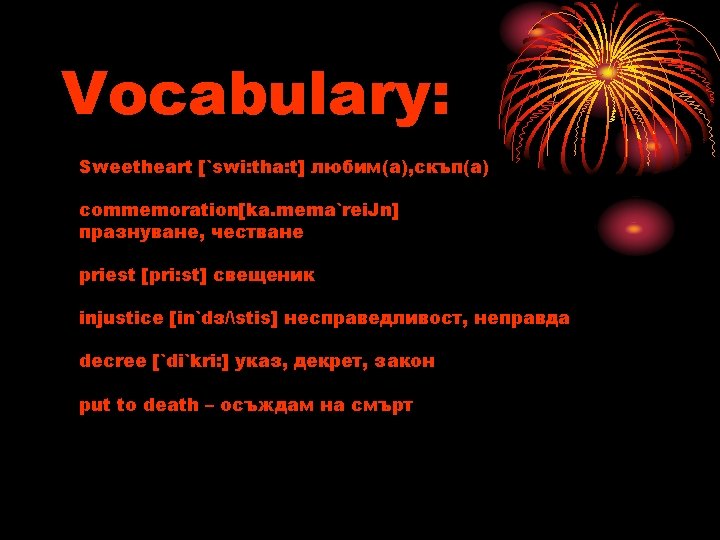 Vocabulary:

Sweetheart [`swi:tha:t] любим(а),скъп(а)

commemoration[ka.mema`reiJn]
празнуване, честване

priest [pri:st] свещеник

injustice [in`dз/\stis] несправедливост, неправда

decree [`di`kri:] указ, декрет, закон

put to death – осъждам на смърт